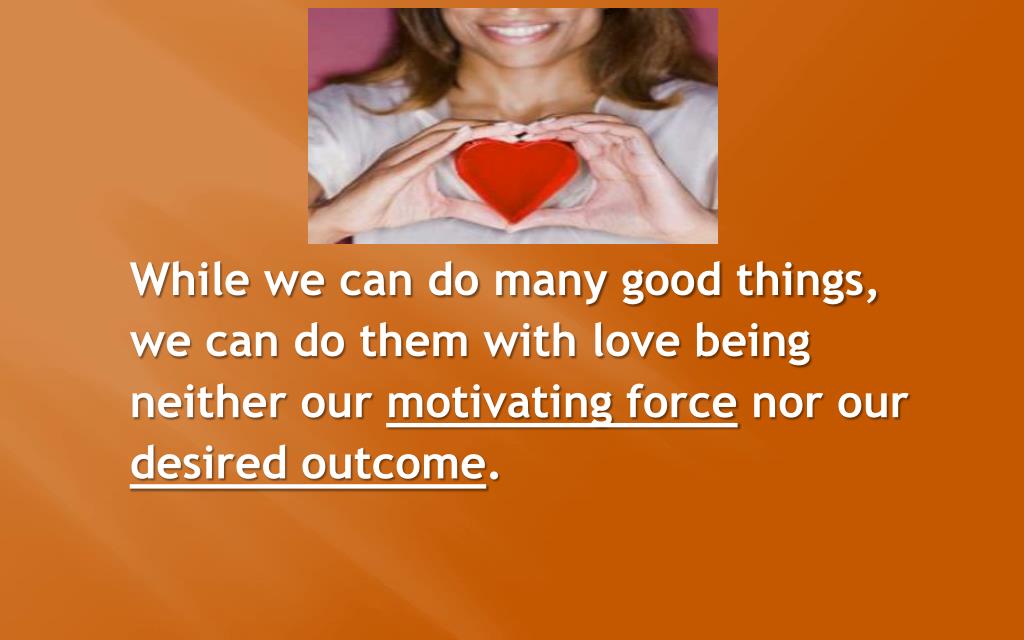 While we can do many good things, we can do them with love being neither our motivating force nor our desired outcome.